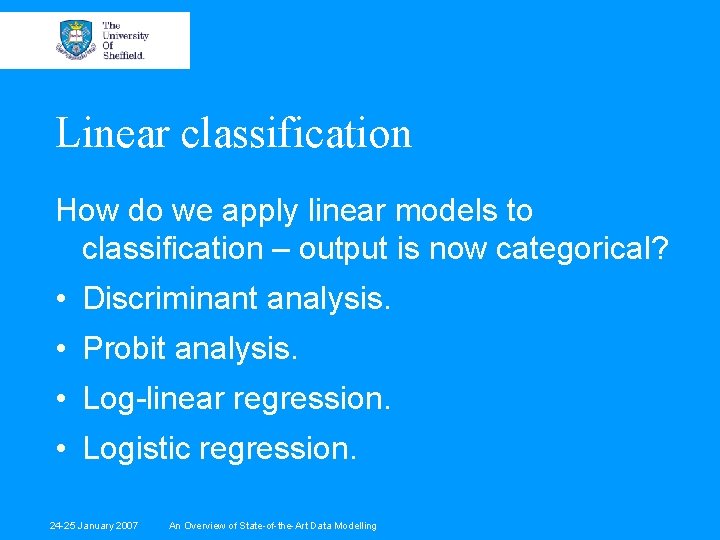 The University Of Sheffield.

Linear classification

How do we apply linear models to classification – output is now categorical?

• Discriminant analysis.

• Probit analysis.

• Log-linear regression.

• Logistic regression.

24-25 January 2007 An Overview of State-of-the-Art Data Modelling